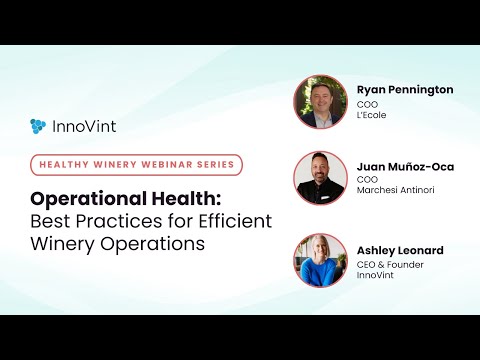 InnoVint

HEALTHY WINERY WEBINAR SERIES

Operational Health:
Best Practices for Efficient Winery Operations

Ryan Pennington
COO
L'Ecole

Juan Muñoz-Oca
COO
Marchesi Antinori

Ashley Leonard
CEO & Founder
InnoVint